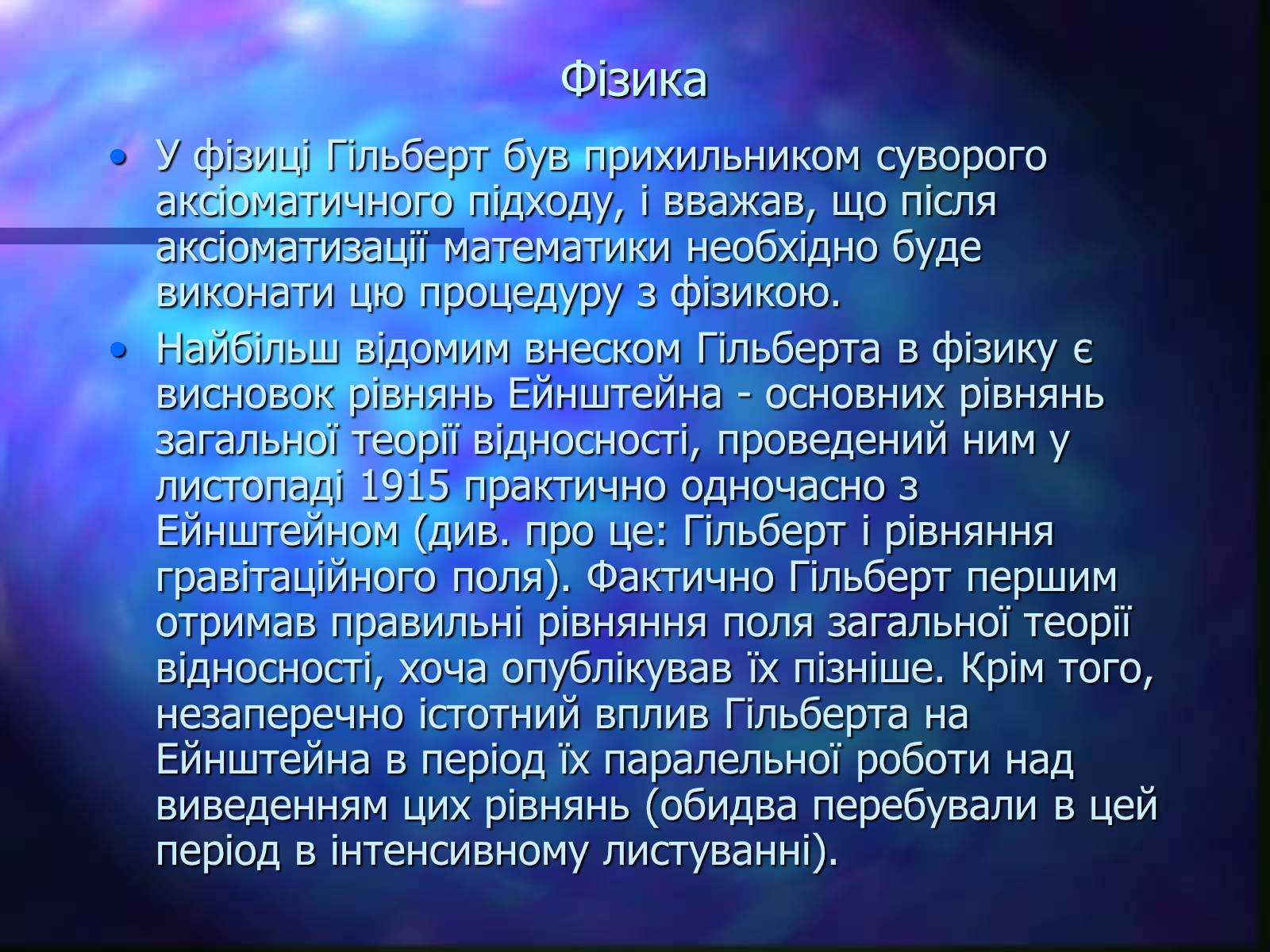 Фізика

• У фізиці Гільберт був прихильником суворого аксіоматичного підходу, і вважав, що після аксіоматизації математики необхідно буде виконати цю процедуру з фізикою.

• Найбільш відомим внеском Гільберта в фізику є висновок рівнянь Ейнштейна - основних рівнянь загальної теорії відносності, проведений ним у листопаді 1915 практично одночасно з Ейнштейном (див. про це: Гільберт і рівняння гравітаційного поля). Фактично Гільберт першим отримав правильні рівняння поля загальної теорії відносності, хоча опублікував їх пізніше. Крім того, незаперечно істотний вплив Гільберта на Ейнштейна в період їх паралельної роботи над виведенням цих рівнянь (обидва перебували в цей період в інтенсивному листуванні).